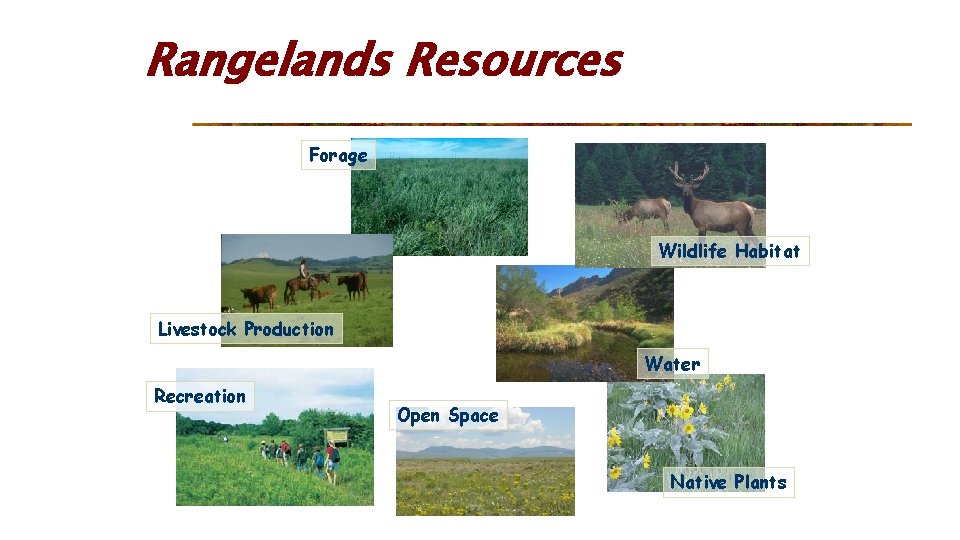 Rangelands Resources

Forage

Wildlife Habitat

Livestock Production

Water

Recreation

Open Space

Native Plants